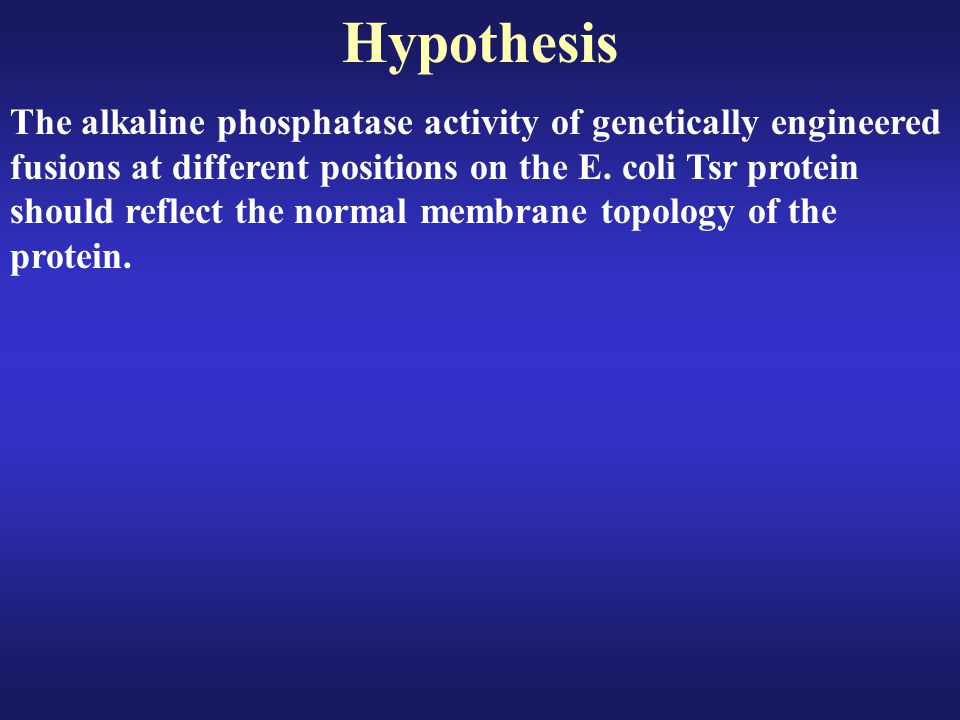 Hypothesis

The alkaline phosphatase activity of genetically engineered fusions at different positions on the E. coli Tsr protein should reflect the normal membrane topology of the protein.